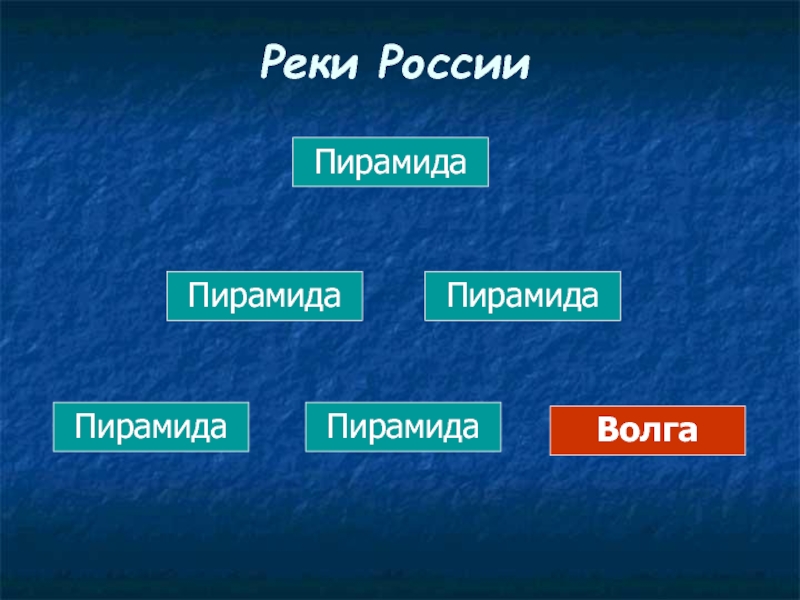 Реки России

Пирамида

Пирамида

Пирамида

Пирамида

Пирамида

Волга